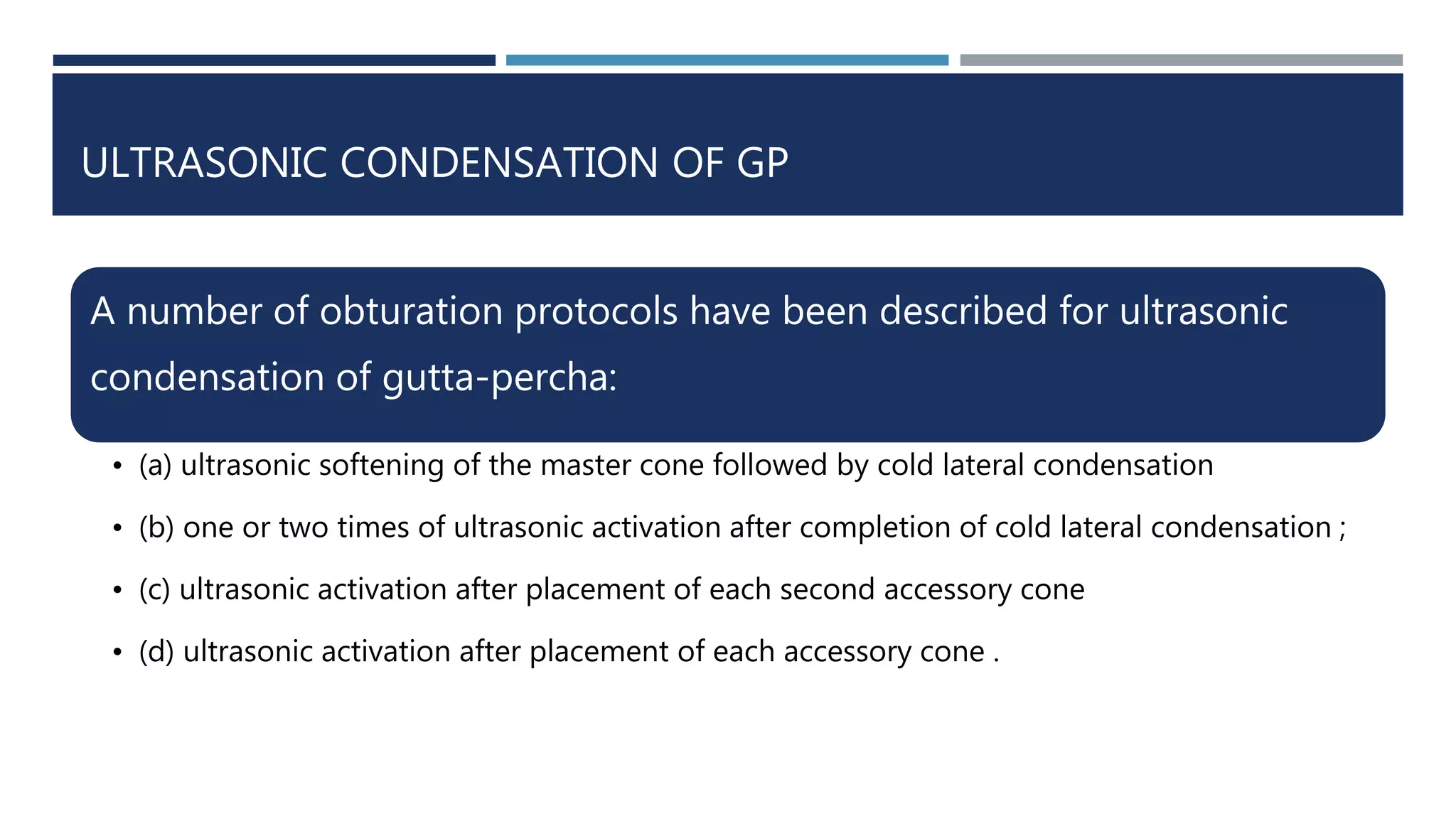 ULTRASONIC CONDENSATION OF GP

A number of obturation protocols have been described for ultrasonic condensation of gutta-percha:

• (a) ultrasonic softening of the master cone followed by cold lateral condensation
• (b) one or two times of ultrasonic activation after completion of cold lateral condensation ;
• (c) ultrasonic activation after placement of each second accessory cone
• (d) ultrasonic activation after placement of each accessory cone .